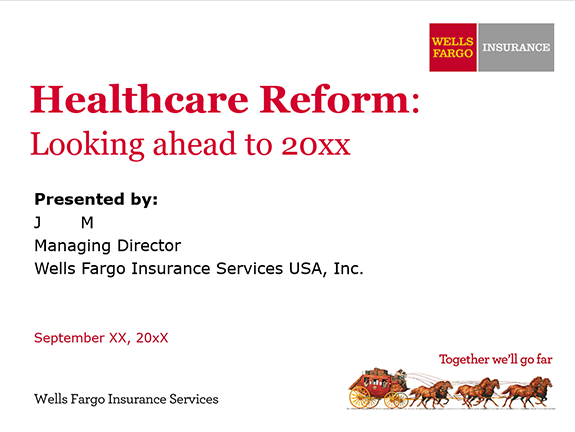 WELLS FARGO INSURANCE

Healthcare Reform:
Looking ahead to 20xx

Presented by:
J M
Managing Director
Wells Fargo Insurance Services USA, Inc.

September XX, 20xX

Together we'll go far

Wells Fargo Insurance Services